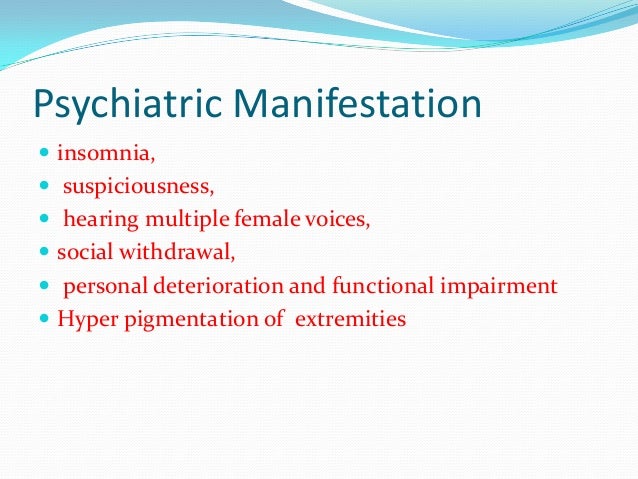 Psychiatric Manifestation

- insomnia,
- suspiciousness,
- hearing multiple female voices,
- social withdrawal,
- personal deterioration and functional impairment
- Hyper pigmentation of extremities